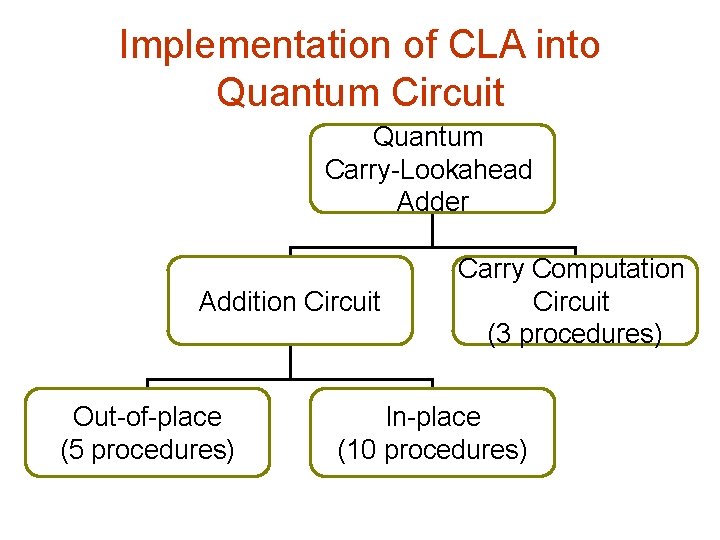 Implementation of CLA into Quantum Circuit

Quantum Carry-Lookahead Adder

Addition Circuit

Carry Computation Circuit (3 procedures)

Out-of-place (5 procedures)

In-place (10 procedures)